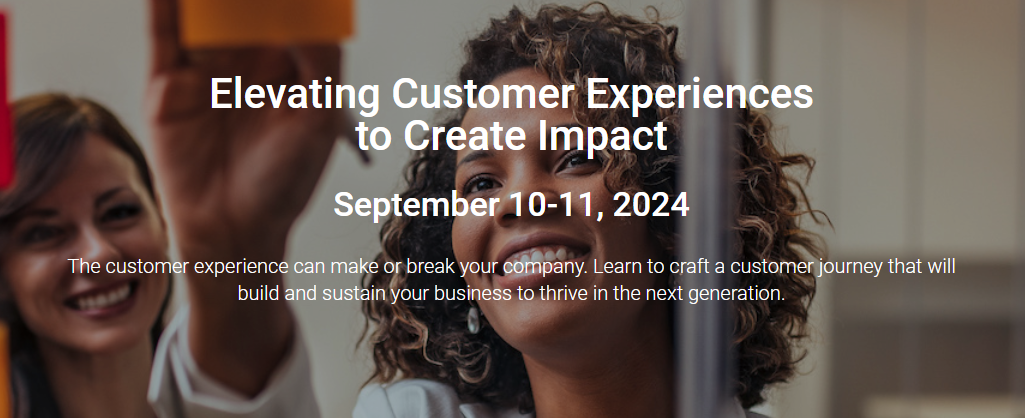 Elevating Customer Experiences to Create Impact

September 10-11, 2024

The customer experience can make or break your company. Learn to craft a customer journey that will build and sustain your business to thrive in the next generation.